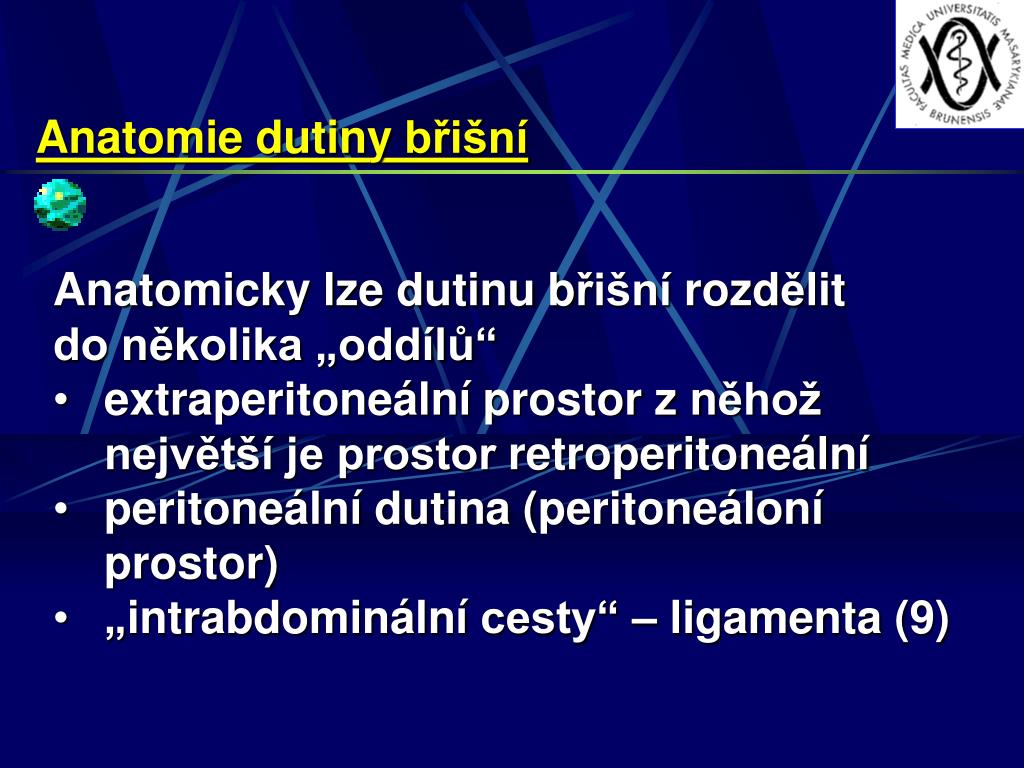 FACULTAS MEDICA UNIVERSITATIS MASARYKIANAE BRUNENSIS

Anatomie dutiny břišní

Anatomicky lze dutinu břišní rozdělit do několika „oddílů“

• extraperitoneální prostor z něhož největší je prostor retroperitoneální
• peritoneální dutina (peritoneáloní prostor)
• „intrabdominální cesty“ – ligamenta (9)